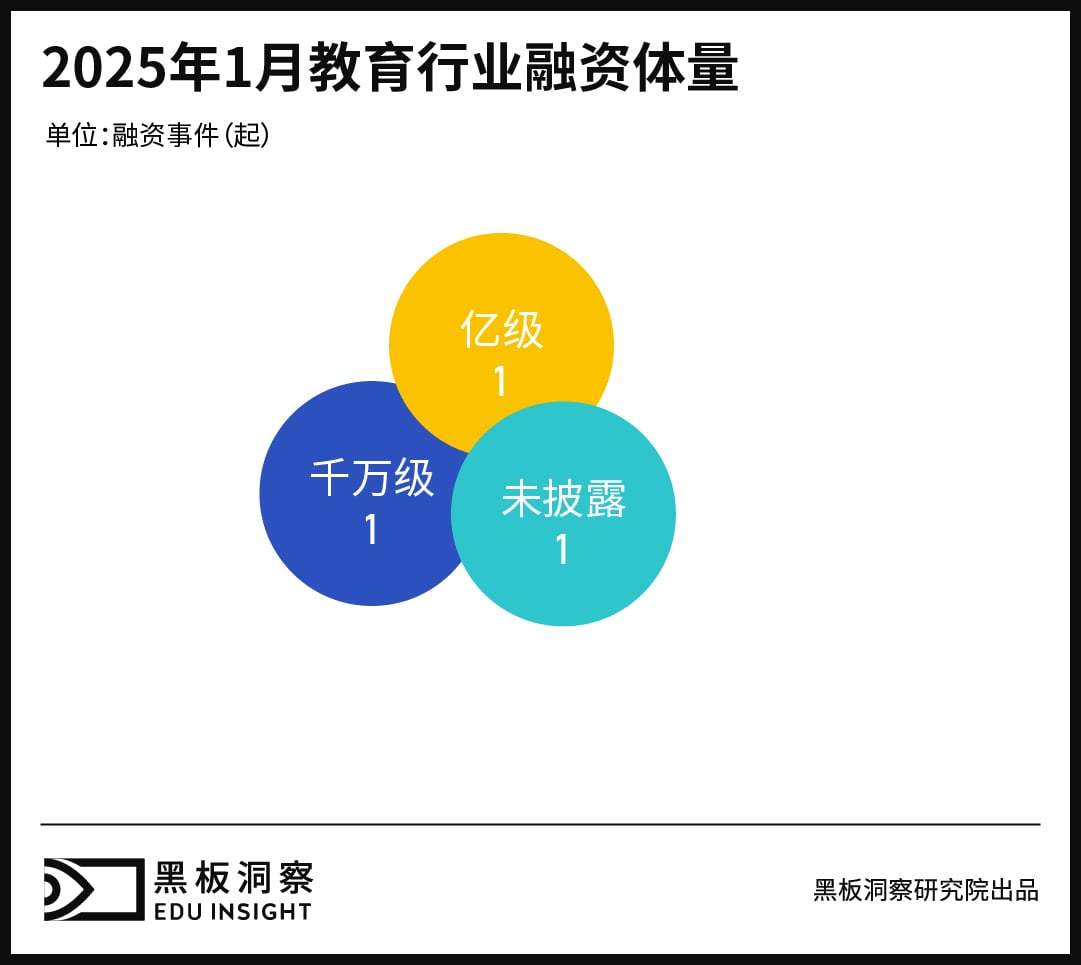 2025年1月教育行业融资体量

单位:融资事件(起)

亿级
1

千万级
1

未披露
1

黑板洞察
EDU INSIGHT

黑板洞察研究院出品